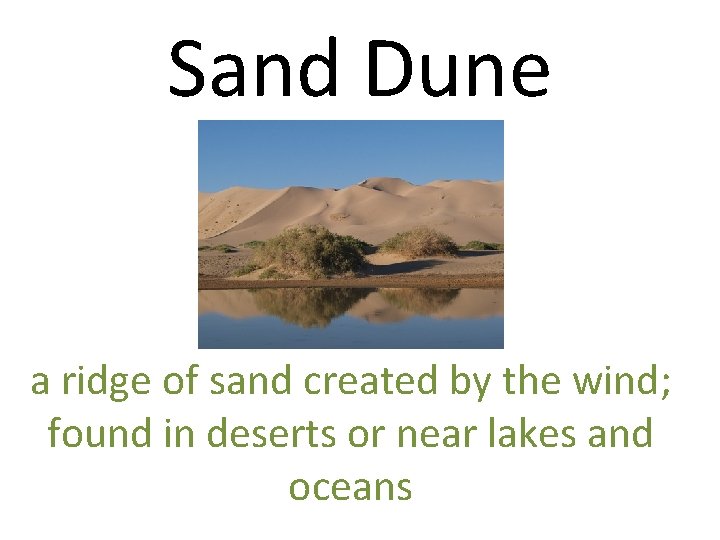 Sand Dune

a ridge of sand created by the wind; found in deserts or near lakes and oceans